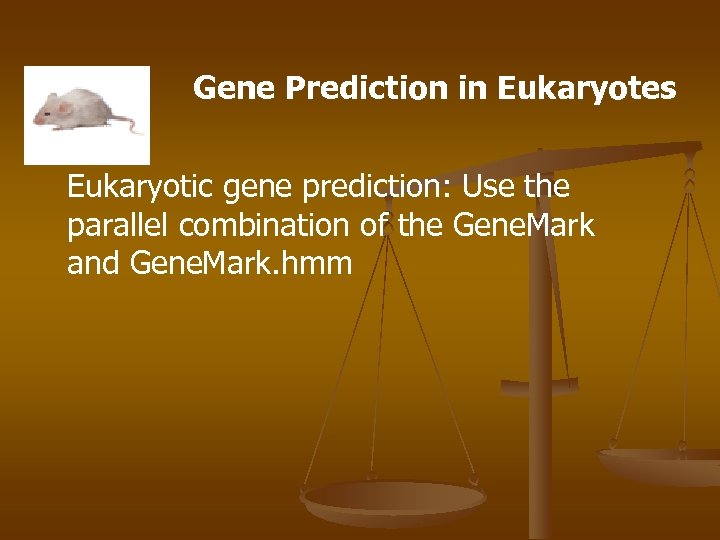 Gene Prediction in Eukaryotes

Eukaryotic gene prediction: Use the parallel combination of the GeneMark and GeneMark.hmm